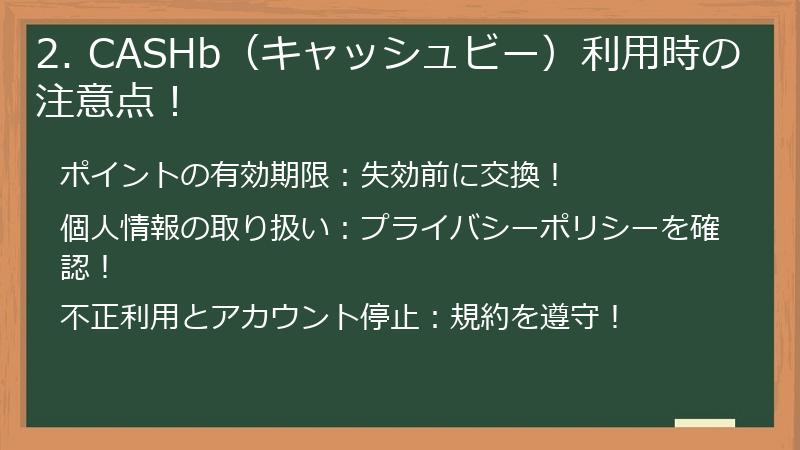 2. CASHb（キャッシュビー）利用時の注意点！

ポイントの有効期限：失効前に交換！

個人情報の取り扱い：プライバシーポリシーを確認！

不正利用とアカウント停止：規約を遵守！